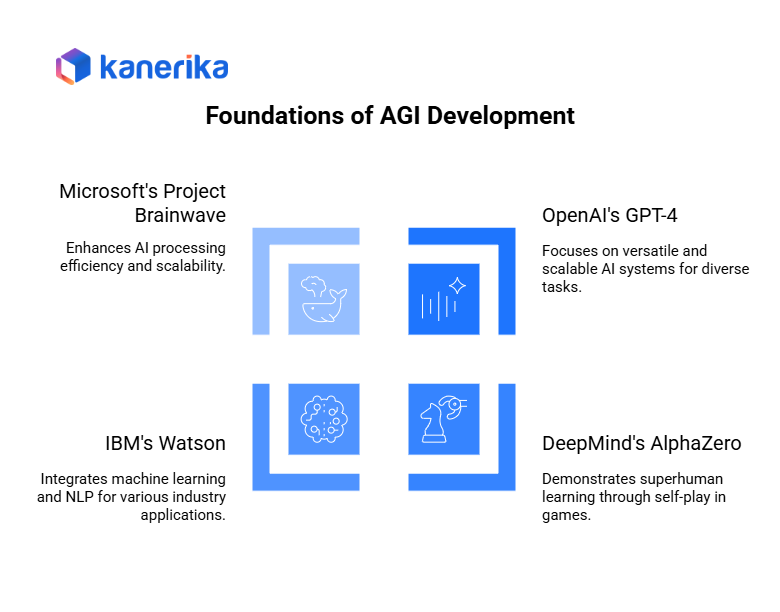 kanerika

Foundations of AGI Development

Microsoft's Project Brainwave

Enhances AI processing efficiency and scalability.

OpenAI's GPT-4

Focuses on versatile and scalable AI systems for diverse tasks.

IBM's Watson

Integrates machine learning and NLP for various industry applications.

DeepMind's AlphaZero

Demonstrates superhuman learning through self-play in games.